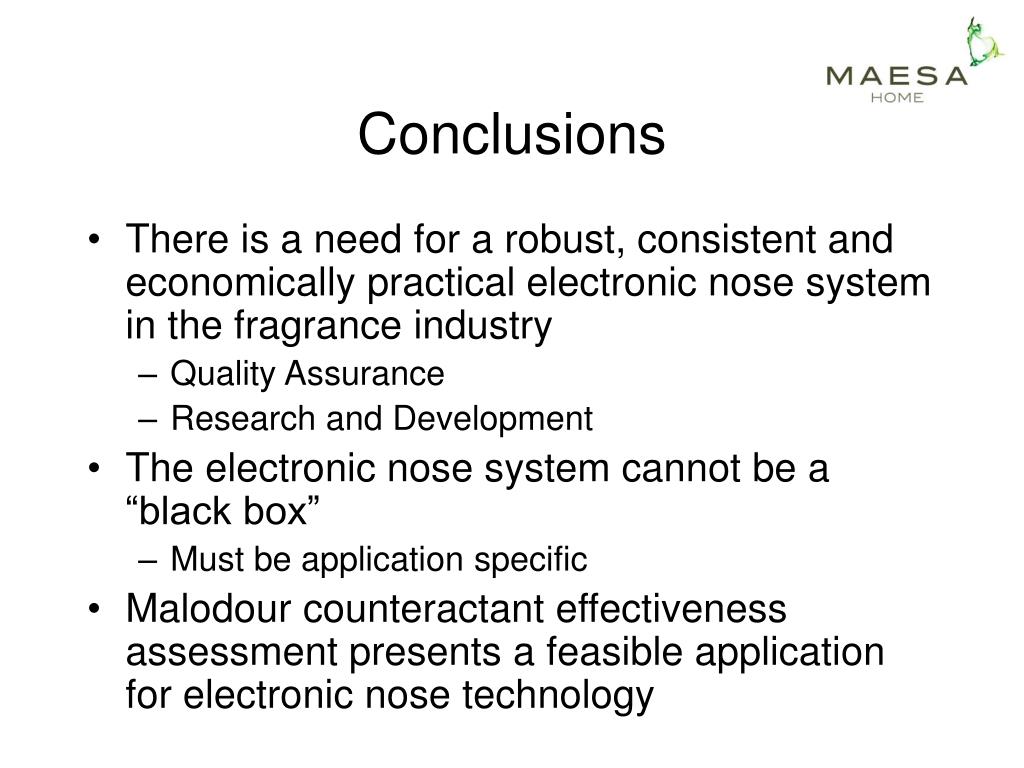 MAESA
HOME

Conclusions

• There is a need for a robust, consistent and economically practical electronic nose system in the fragrance industry
– Quality Assurance
– Research and Development
• The electronic nose system cannot be a “black box”
– Must be application specific
• Malodour counteractant effectiveness assessment presents a feasible application for electronic nose technology